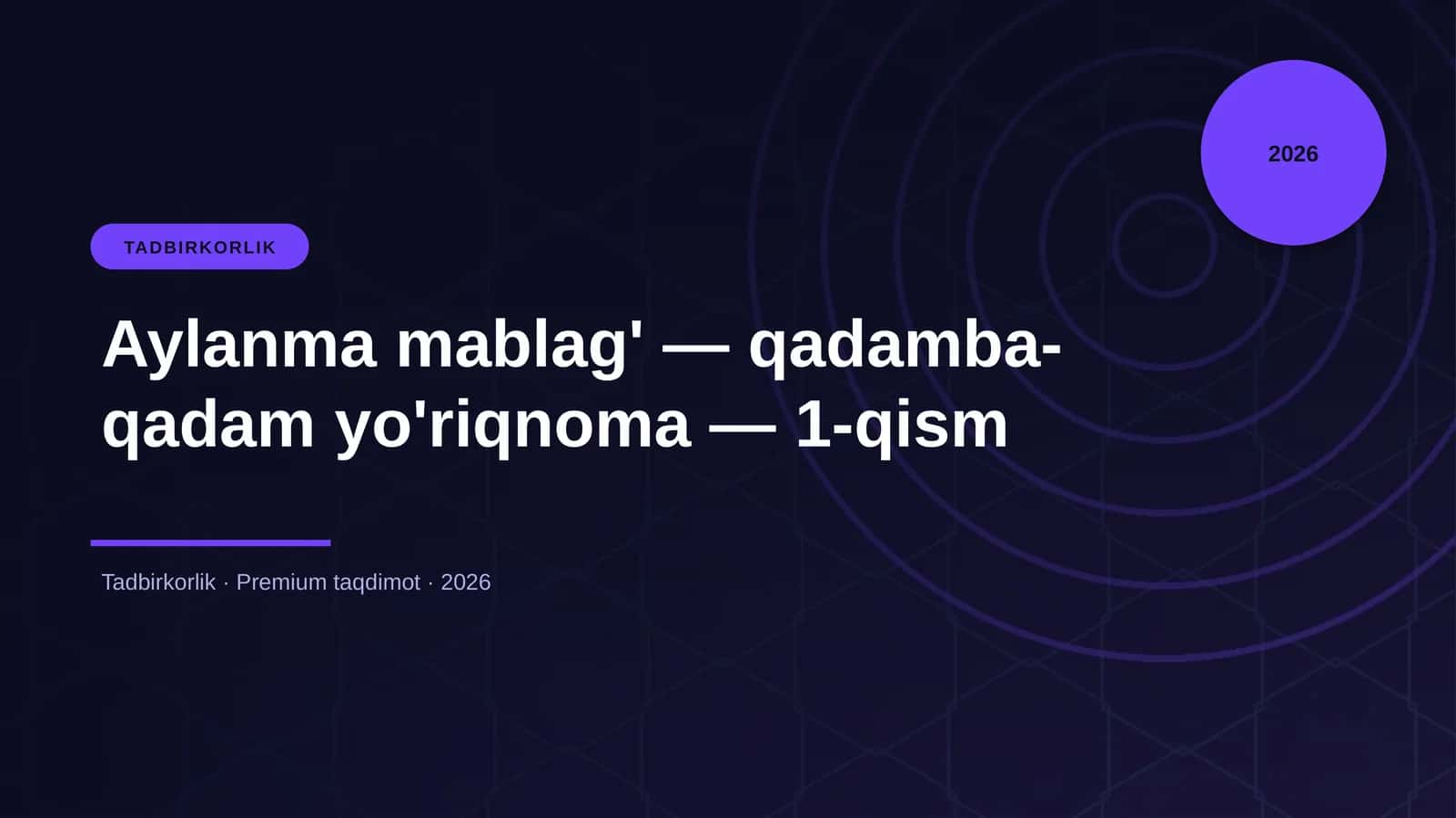 2026

TADBIRKORLIK

Aylanma mablag' — qadamba-qadam yo'riqnoma — 1-qism

Tadbirkorlik · Premium taqdimot · 2026